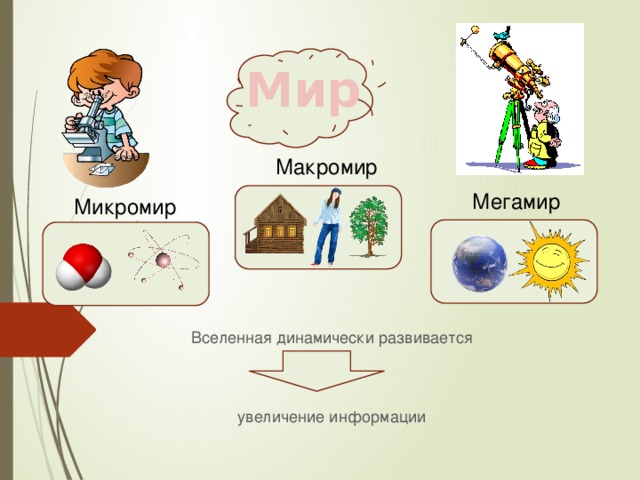 Мир

Макромир

Микромир

Мегамир

Вселенная динамически развивается

увеличение информации